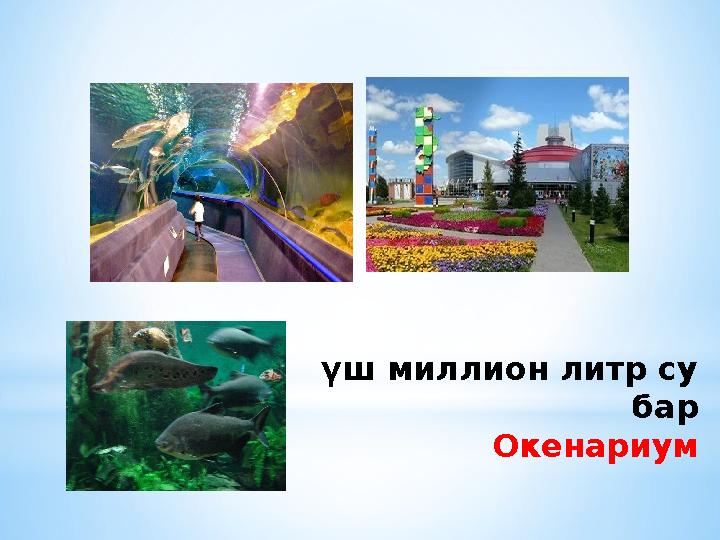 Үш миллион литр су бар
Окенариум